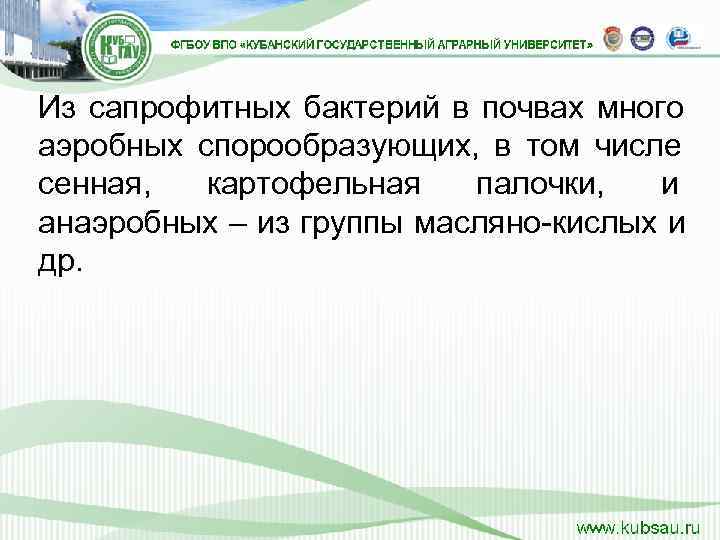 КУБ ГАУ

ФГБОУ ВПО «КУБАНСКИЙ ГОСУДАРСТВЕННЫЙ АГРАРНЫЙ УНИВЕРСИТЕТ»

Из сапрофитных бактерий в почвах много аэробных спорообразующих, в том числе сенная, картофельная палочки, и анаэробных – из группы масляно-кислых и др.

www.kubsau.ru